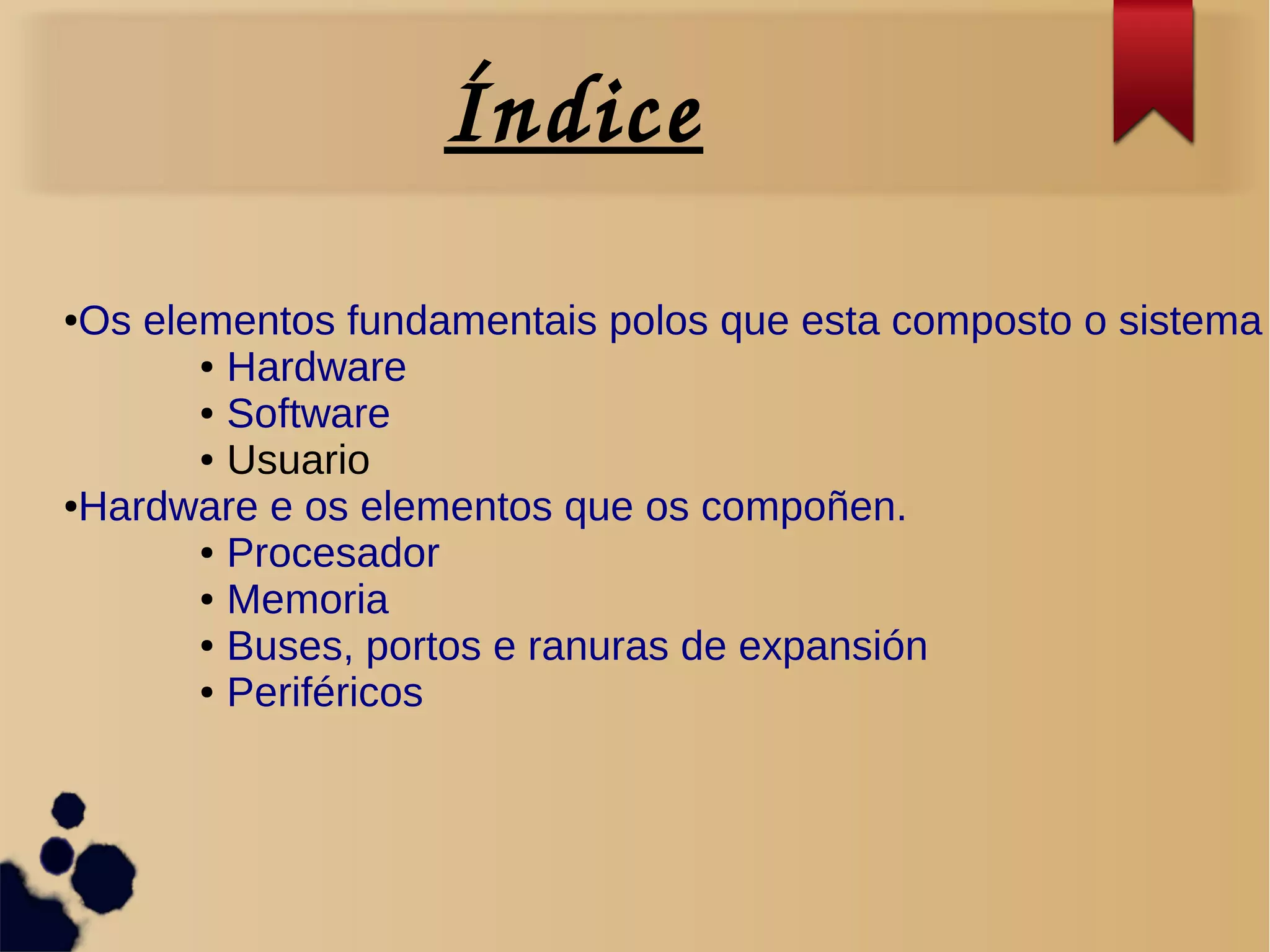 Índice

•Os elementos fundamentais polos que esta composto o sistema
• Hardware
• Software
• Usuario
•Hardware e os elementos que os compoñen.
• Procesador
• Memoria
• Buses, portos e ranuras de expansión
• Periféricos